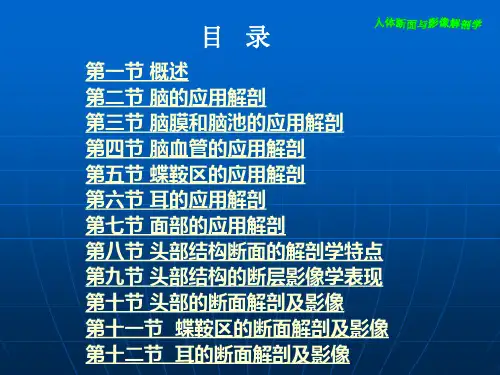 人体断面与影像解剖学

目　录

第一节 概述
第二节 脑的应用解剖
第三节 脑膜和脑池的应用解剖
第四节 脑血管的应用解剖
第五节 蝶鞍区的应用解剖
第六节 耳的应用解剖
第七节 面部的应用解剖
第八节 头部结构断面的解剖学特点
第九节 头部结构的断层影像学表现
第十节 头部的断面解剖及影像
第十一节 蝶鞍区的断面解剖及影像
第十二节 耳的断面解剖及影像